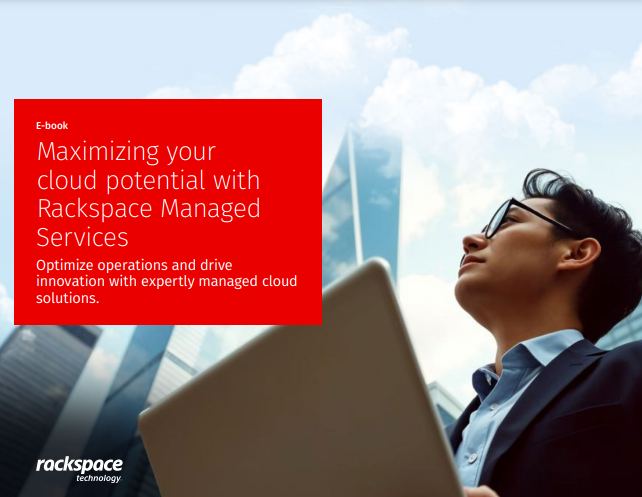 E-book

Maximizing your cloud potential with Rackspace Managed Services

Optimize operations and drive innovation with expertly managed cloud solutions.

rackspace
technology